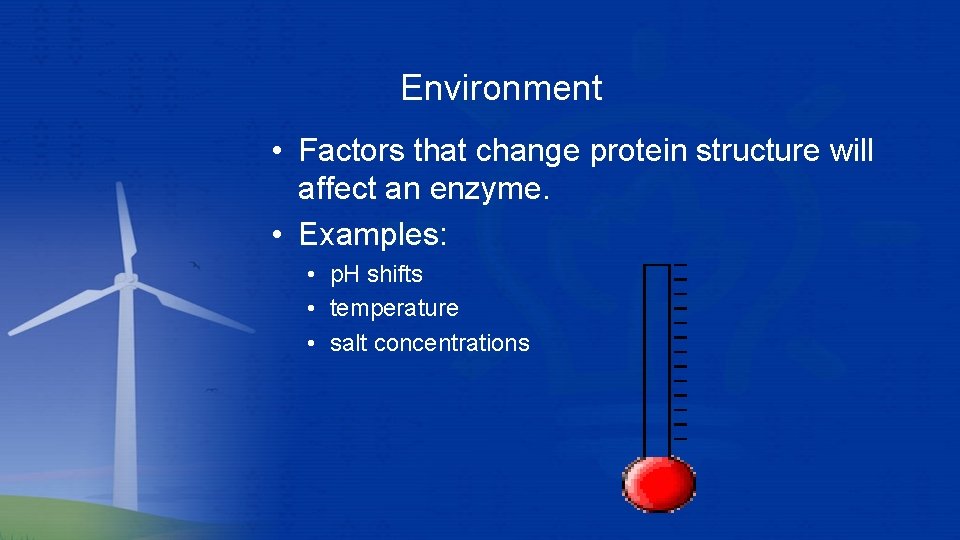 Environment

• Factors that change protein structure will affect an enzyme.
• Examples:
  • pH shifts
  • temperature
  • salt concentrations